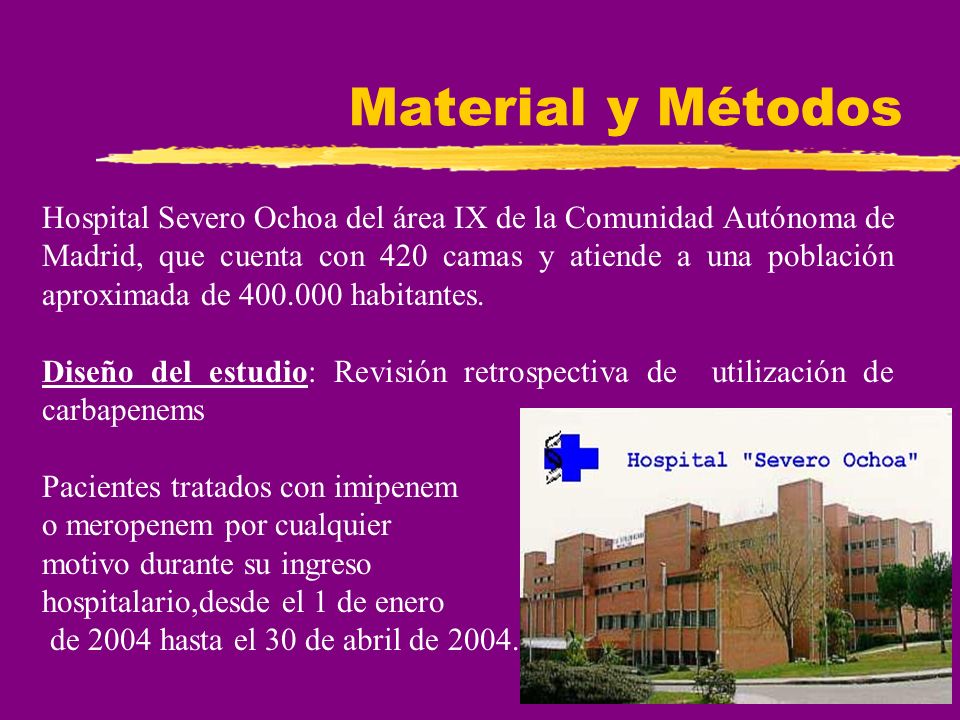 Material y Métodos

Hospital Severo Ochoa del área IX de la Comunidad Autónoma de Madrid, que cuenta con 420 camas y atiende a una población aproximada de 400.000 habitantes.

Diseño del estudio: Revisión retrospectiva de utilización de carbapenems

Pacientes tratados con imipenem o meropenem por cualquier motivo durante su ingreso hospitalario,desde el 1 de enero de 2004 hasta el 30 de abril de 2004.

Hospital "Severo Ochoa"